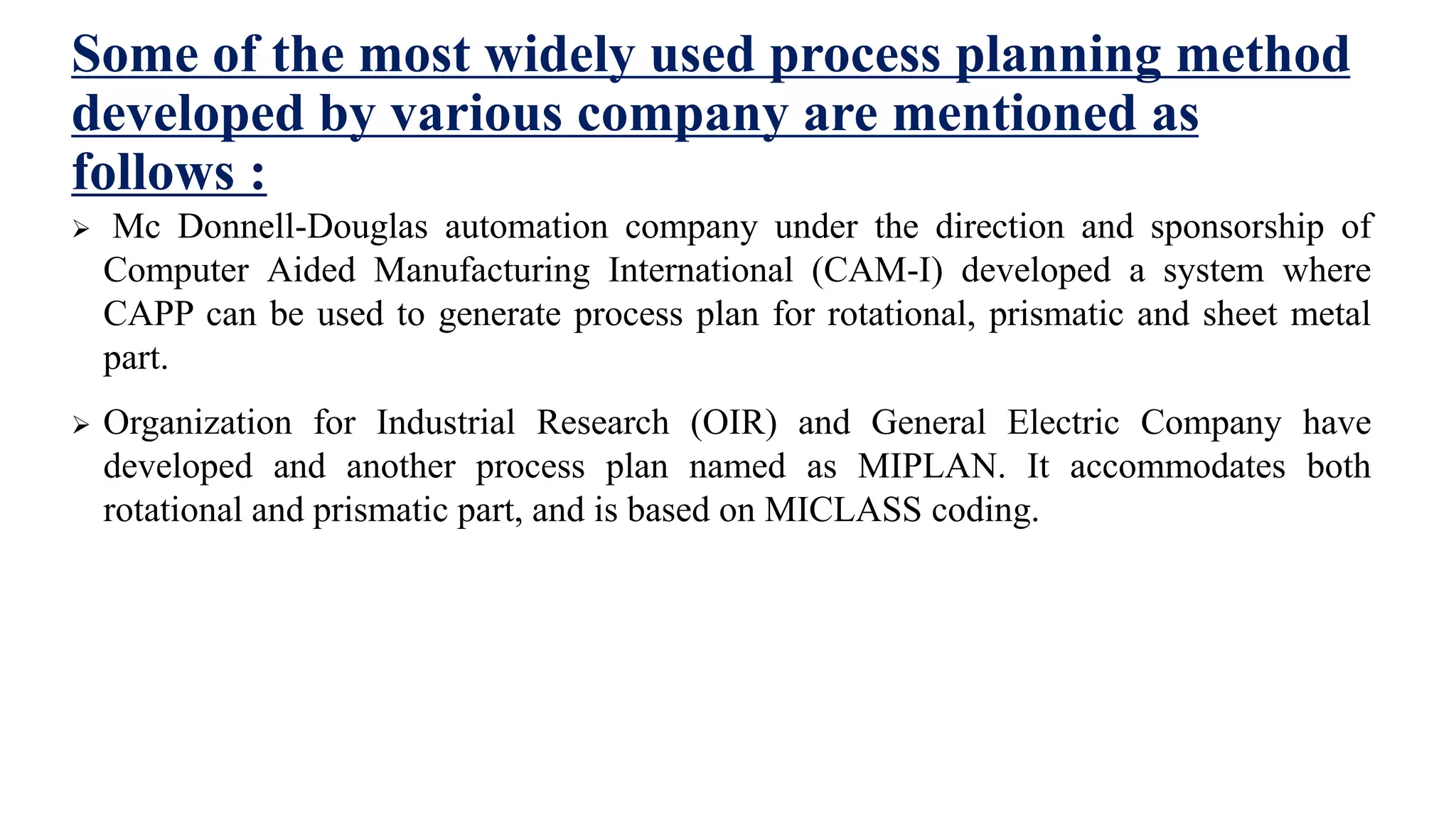 Some of the most widely used process planning method developed by various company are mentioned as follows :

➢ Mc Donnell-Douglas automation company under the direction and sponsorship of Computer Aided Manufacturing International (CAM-I) developed a system where CAPP can be used to generate process plan for rotational, prismatic and sheet metal part.

➢ Organization for Industrial Research (OIR) and General Electric Company have developed and another process plan named as MIPLAN. It accommodates both rotational and prismatic part, and is based on MICLASS coding.